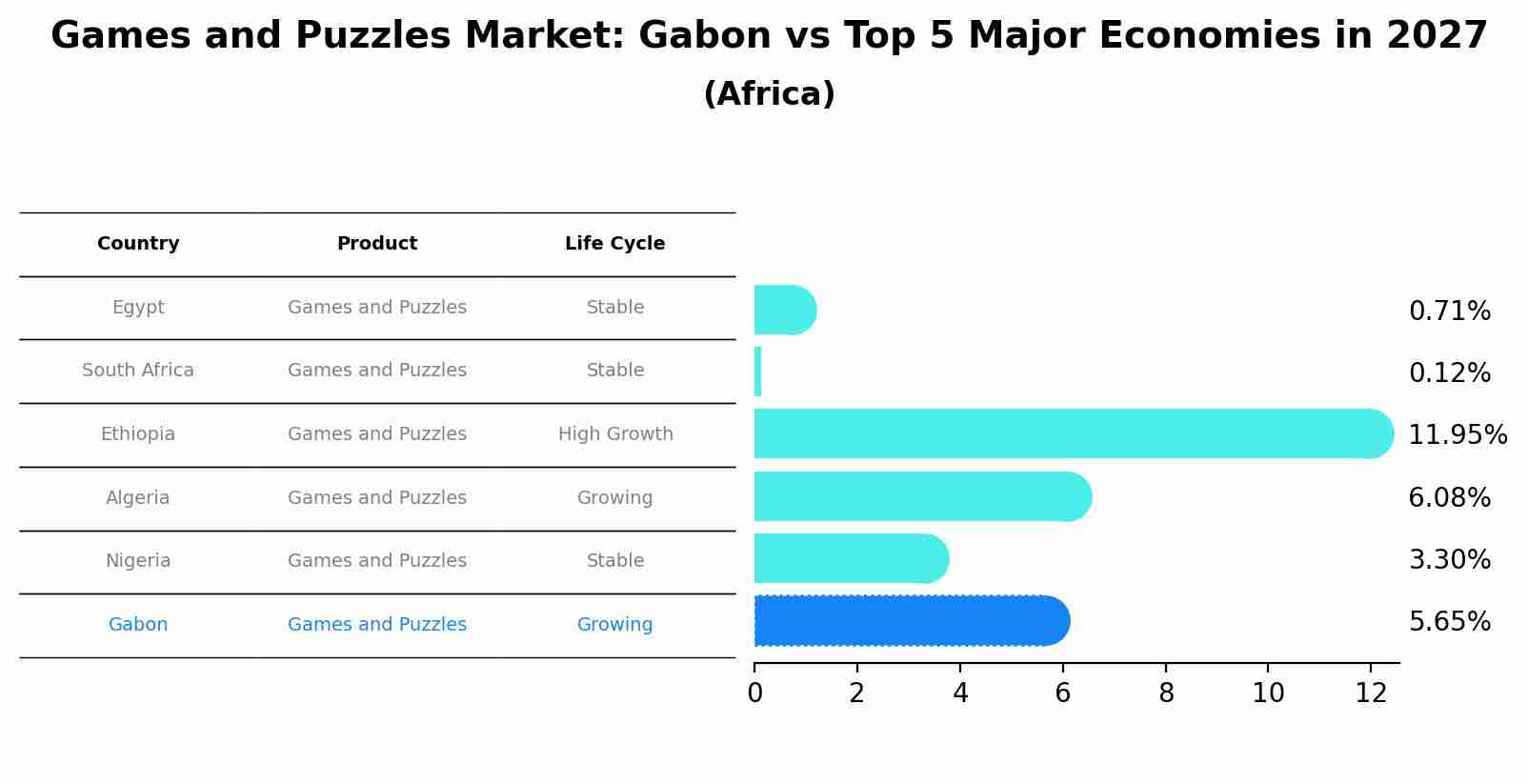 Games and Puzzles Market: Gabon vs Top 5 Major Economies in 2027
(Africa)

| Country | Product | Life Cycle |
|---|---|---|
| Egypt | Games and Puzzles | Stable |
| South Africa | Games and Puzzles | Stable |
| Ethiopia | Games and Puzzles | High Growth |
| Algeria | Games and Puzzles | Growing |
| Nigeria | Games and Puzzles | Stable |
| Gabon | Games and Puzzles | Growing |

0.71%
0.12%
11.95%
6.08%
3.30%
5.65%

0 2 4 6 8 10 12